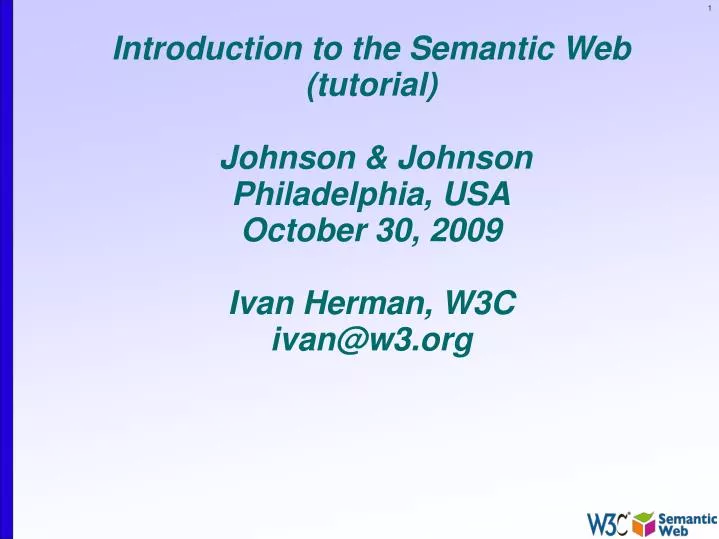 1

Introduction to the Semantic Web (tutorial)

Johnson & Johnson
Philadelphia, USA
October 30, 2009

Ivan Herman, W3C
ivan@w3.org

W3C Semantic Web